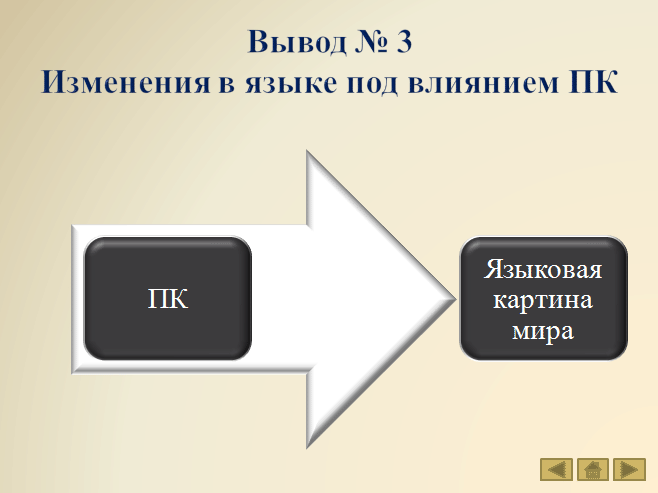 Вывод № 3
Изменения в языке под влиянием ПК

ПК

Языковая картина мира